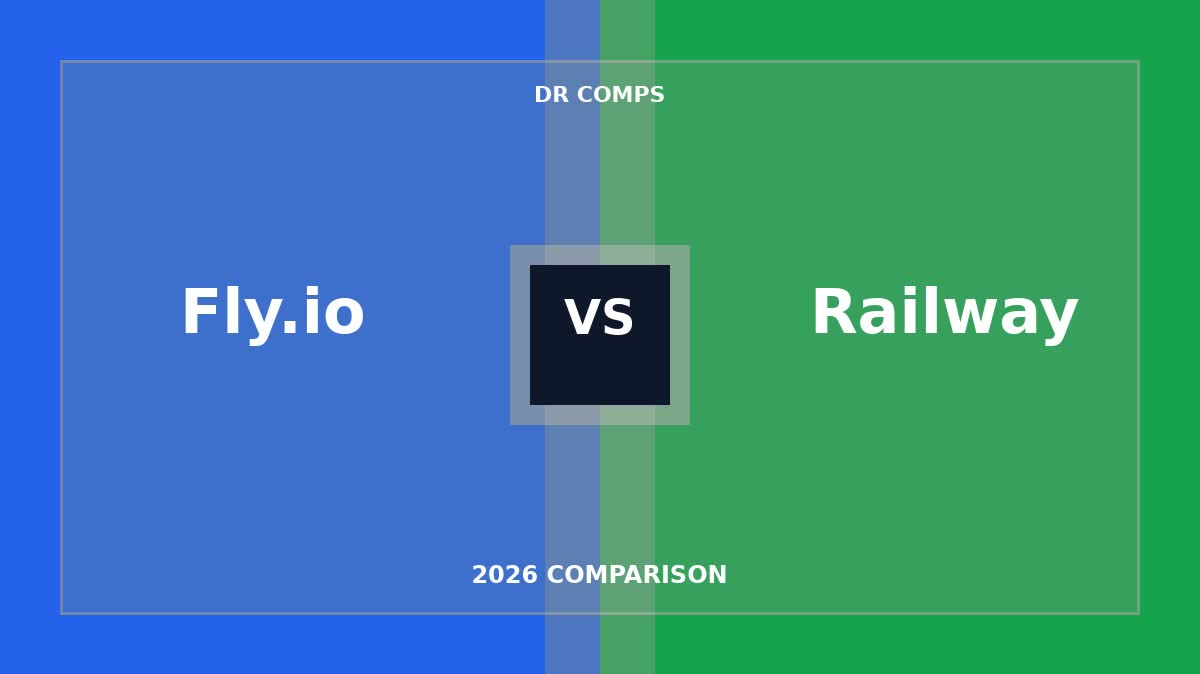 DR COMPS

Fly.io

VS

Railway

2026 COMPARISON